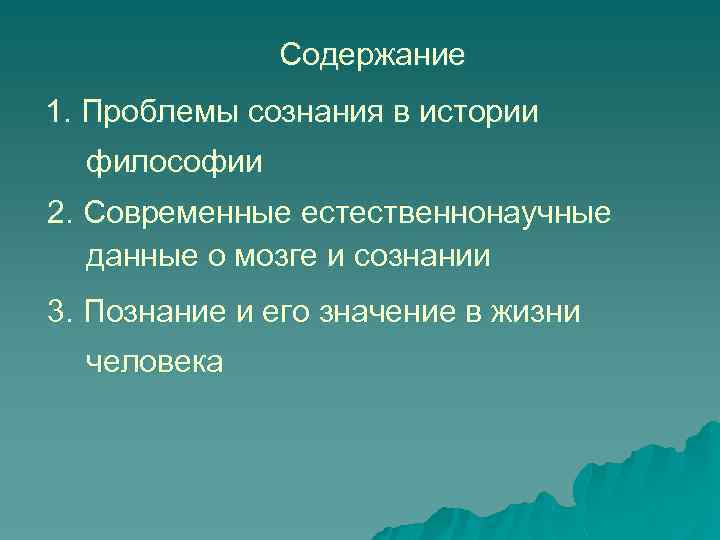 Содержание

1. Проблемы сознания в истории философии

2. Современные естественнонаучные данные о мозге и сознании

3. Познание и его значение в жизни человека